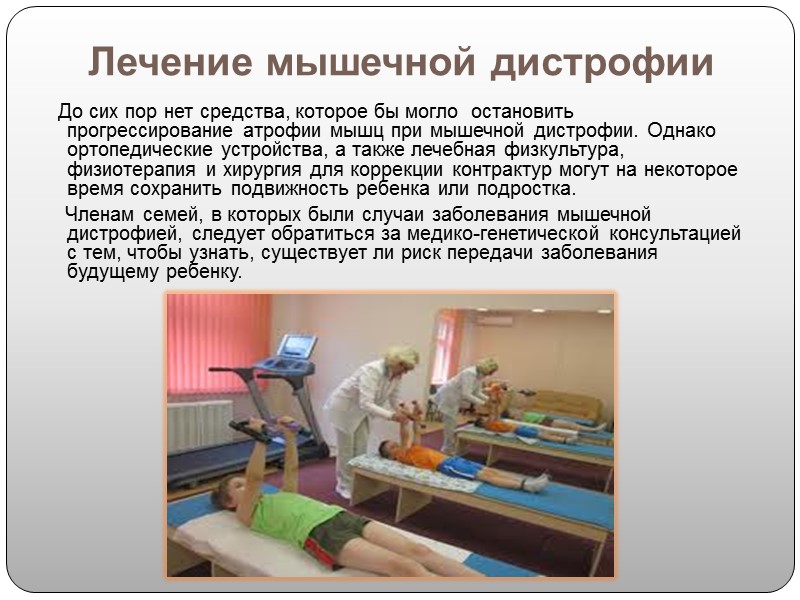 Лечение мышечной дистрофии

До сих пор нет средства, которое бы могло остановить прогрессирование атрофии мышц при мышечной дистрофии. Однако ортопедические устройства, а также лечебная физкультура, физиотерапия и хирургия для коррекции контрактур могут на некоторое время сохранить подвижность ребенка или подростка.

Членам семей, в которых были случаи заболевания мышечной дистрофией, следует обратиться за медико-генетической консультацией с тем, чтобы узнать, существует ли риск передачи заболевания будущему ребенку.